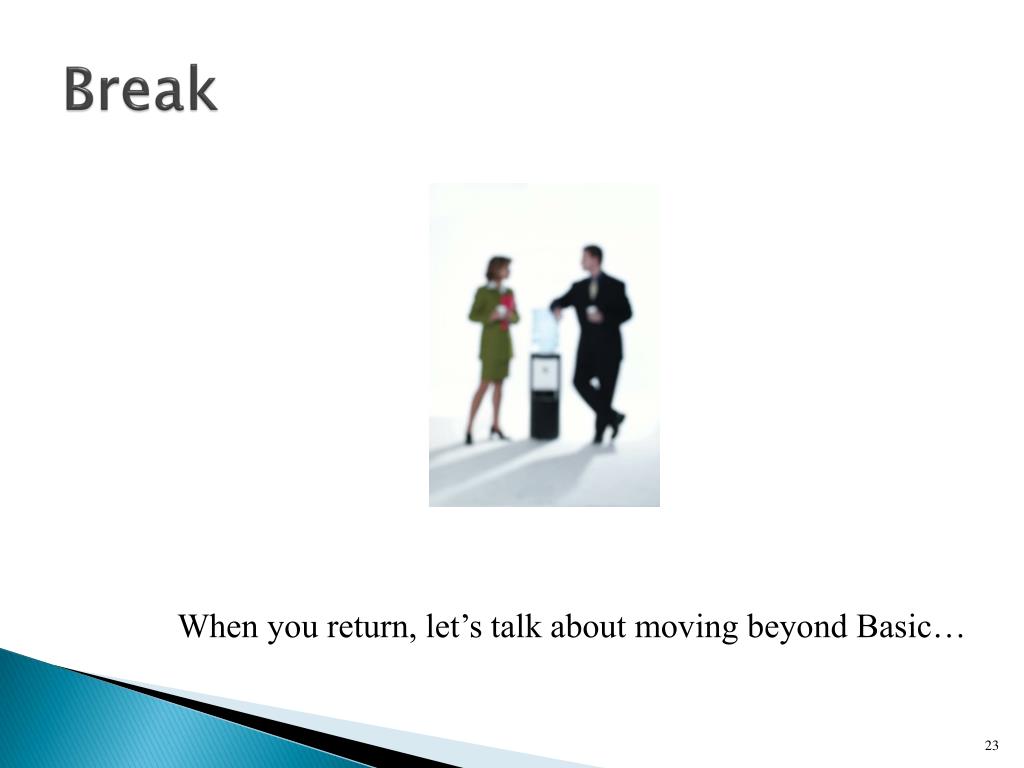 Break

When you return, let’s talk about moving beyond Basic…

23